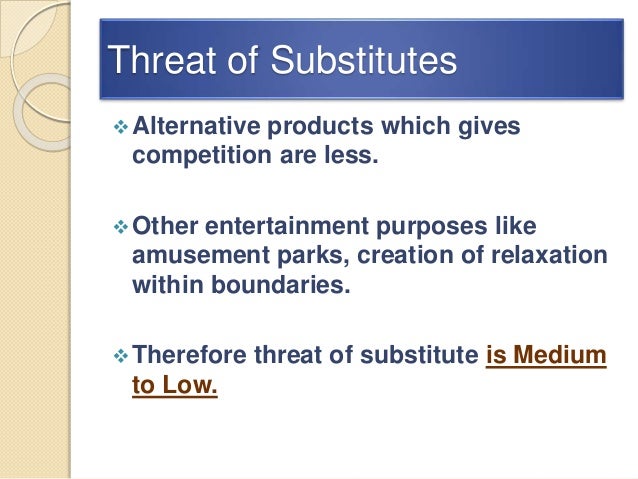 Threat of Substitutes

❖ Alternative products which gives competition are less.

❖ Other entertainment purposes like amusement parks, creation of relaxation within boundaries.

❖ Therefore threat of substitute is Medium to Low.